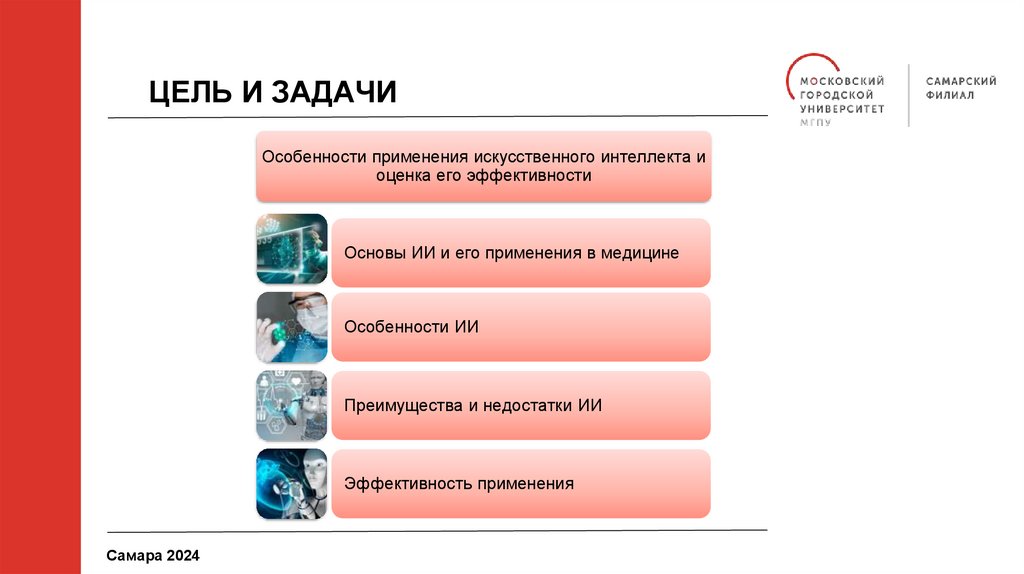 ЦЕЛЬ И ЗАДАЧИ

МОСКОВСКИЙ ГОРОДСКОЙ УНИВЕРСИТЕТ МГПУ

САМАРСКИЙ ФИЛИАЛ

Особенности применения искусственного интеллекта и оценка его эффективности

Основы ИИ и его применения в медицине

Особенности ИИ

Преимущества и недостатки ИИ

Эффективность применения

Самара 2024